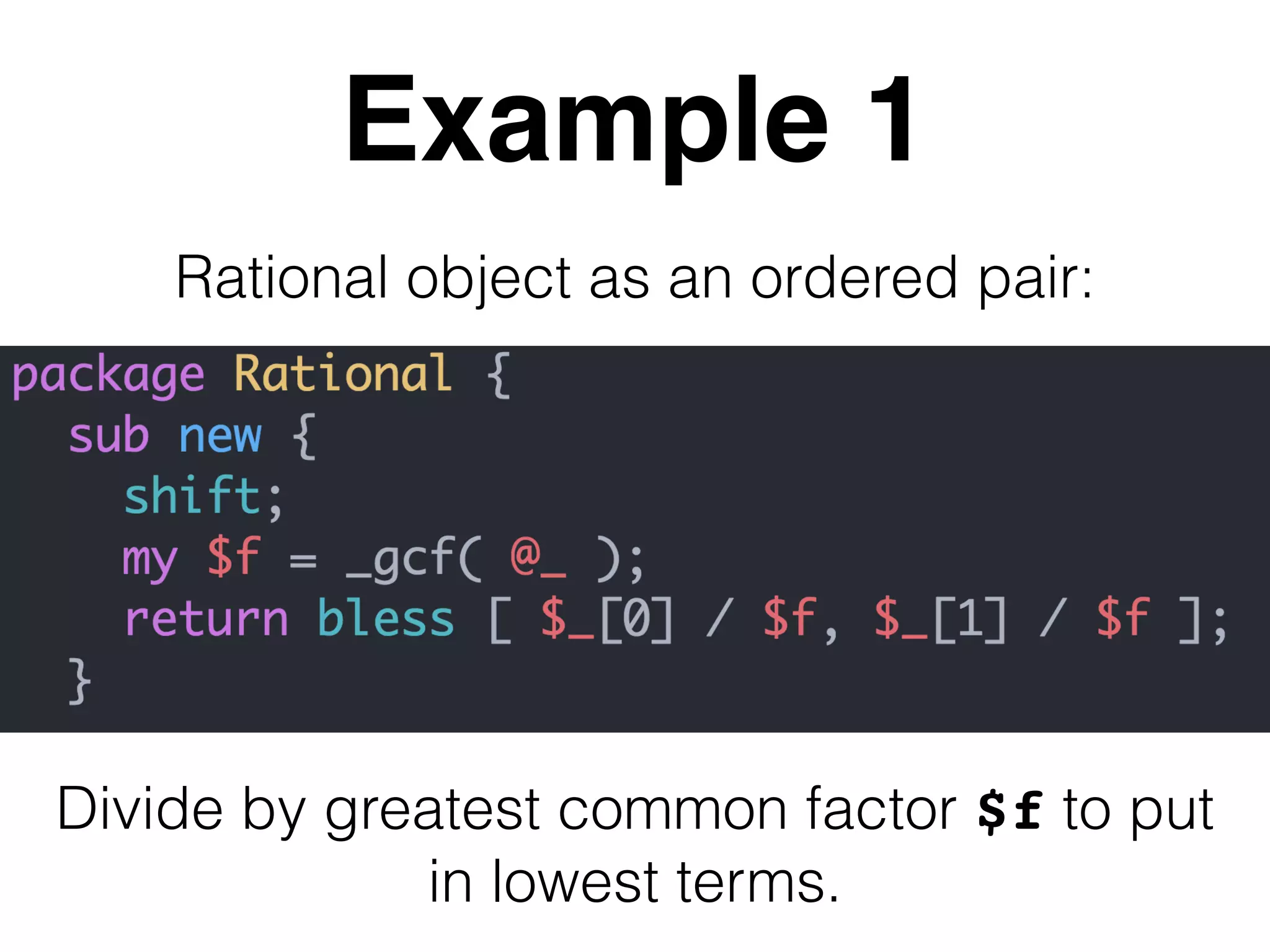 Example 1

Rational object as an ordered pair:

package Rational {
  sub new {
    shift;
    my $f = _gcf( @_ );
    return bless [ $_[0] / $f, $_[1] / $f ];
  }

Divide by greatest common factor $f to put in lowest terms.